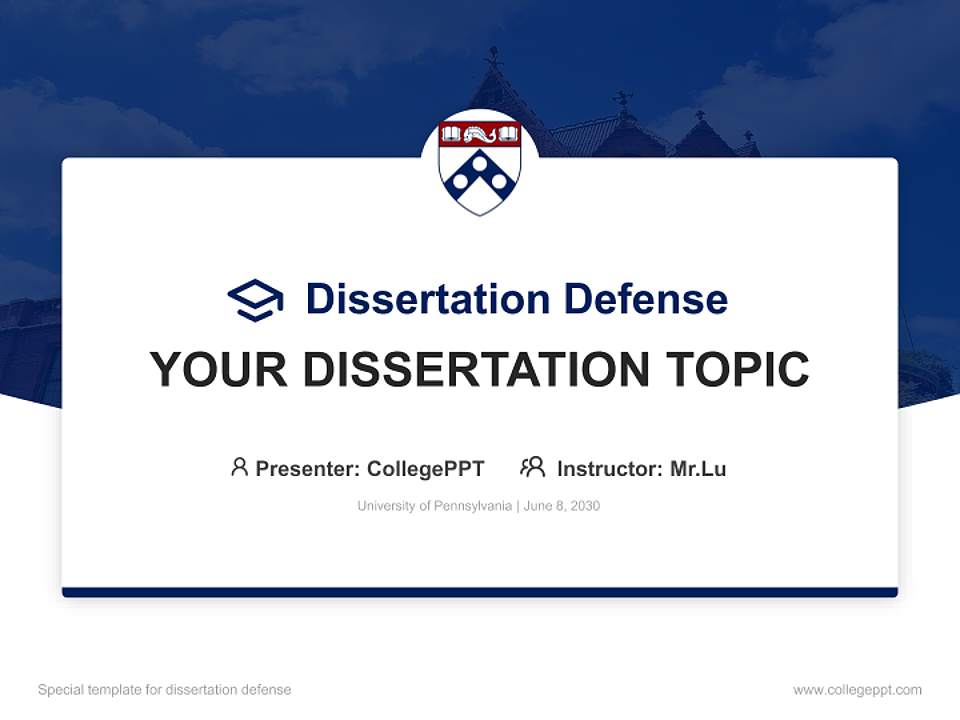 Dissertation Defense

YOUR DISSERTATION TOPIC

Presenter: CollegePPT Instructor: Mr.Lu

University of Pennsylvania | June 8, 2030

Special template for dissertation defense

www.collegeppt.com